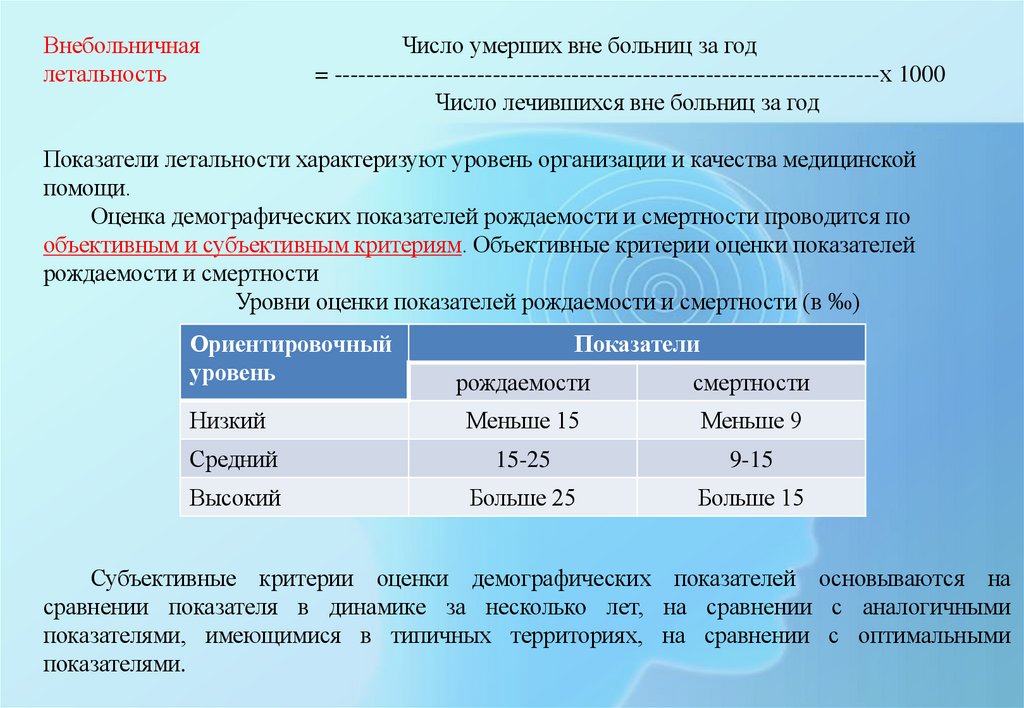 Внебольничная летальность

Число умерших вне больниц за год
= --------------------------------------------------------------------х 1000
Число лечившихся вне больниц за год

Показатели летальности характеризуют уровень организации и качества медицинской помощи.

Оценка демографических показателей рождаемости и смертности проводится по объективным и субъективным критериям. Объективные критерии оценки показателей рождаемости и смертности

Уровни оценки показателей рождаемости и смертности (в ‰)

| Ориентировочный уровень | Показатели | |
|---|---|---|
| | рождаемости | смертности |
| Низкий | Меньше 15 | Меньше 9 |
| Средний | 15-25 | 9-15 |
| Высокий | Больше 25 | Больше 15 |

Субъективные критерии оценки демографических показателей основываются на сравнении показателя в динамике за несколько лет, на сравнении с аналогичными показателями, имеющимися в типичных территориях, на сравнении с оптимальными показателями.